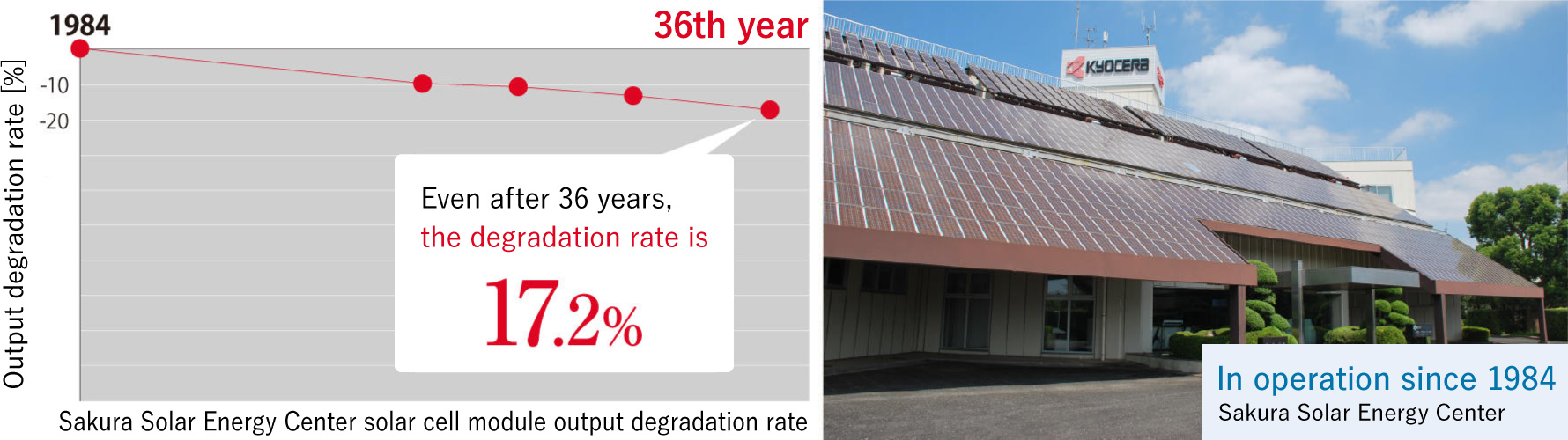 1984

36th year

Output degradation rate [%]

-10

-20

Even after 36 years, the degradation rate is

17.2%

Sakura Solar Energy Center solar cell module output degradation rate

KYOCERA

In operation since 1984

Sakura Solar Energy Center